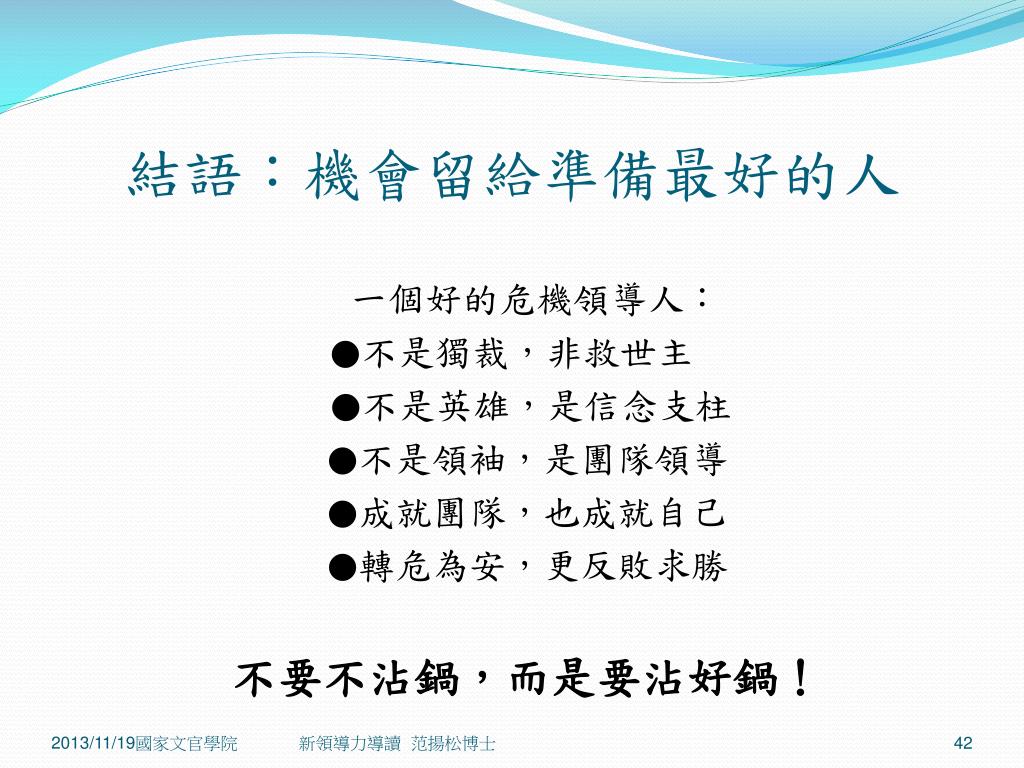 結語：機會留給準備最好的人

一個好的危機領導人：
●不是獨裁，非救世主
●不是英雄，是信念支柱
●不是領袖，是團隊領導
●成就團隊，也成就自己
●轉危為安，更反敗求勝

不要不沾鍋，而是要沾好鍋！

2013/11/19國家文官學院　新領導力導讀 范揚松博士　42